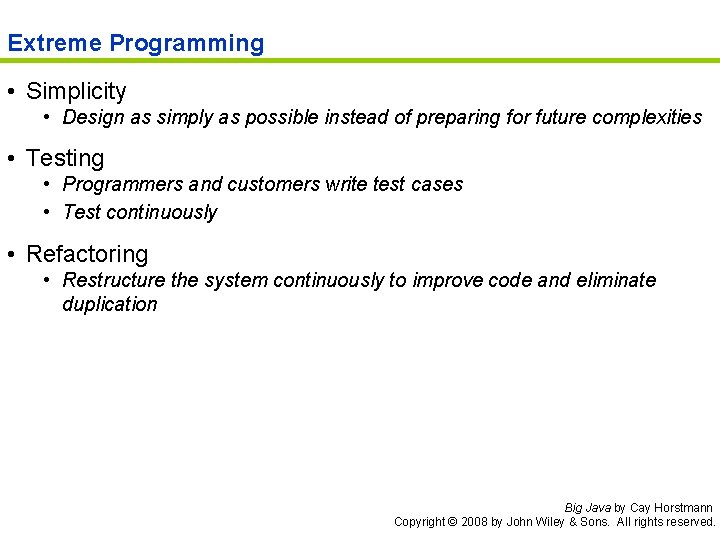 Extreme Programming

• Simplicity
  • Design as simply as possible instead of preparing for future complexities

• Testing
  • Programmers and customers write test cases
  • Test continuously

• Refactoring
  • Restructure the system continuously to improve code and eliminate duplication

Big Java by Cay Horstmann
Copyright © 2008 by John Wiley & Sons. All rights reserved.